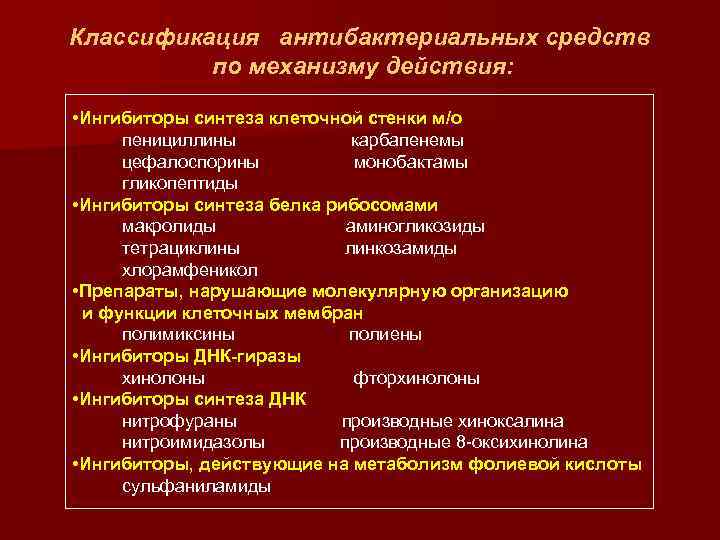 Классификация антибактериальных средств по механизму действия:

•Ингибиторы синтеза клеточной стенки м/о
пенициллины карбапенемы
цефалоспорины монобактамы
гликопептиды
•Ингибиторы синтеза белка рибосомами
макролиды аминогликозиды
тетрациклины линкозамиды
хлорамфеникол
•Препараты, нарушающие молекулярную организацию и функции клеточных мембран
полимиксины полиены
•Ингибиторы ДНК-гиразы
хинолоны фторхинолоны
•Ингибиторы синтеза ДНК
нитрофураны производные хиноксалина
нитроимидазолы производные 8-оксихинолина
•Ингибиторы, действующие на метаболизм фолиевой кислоты
сульфаниламиды